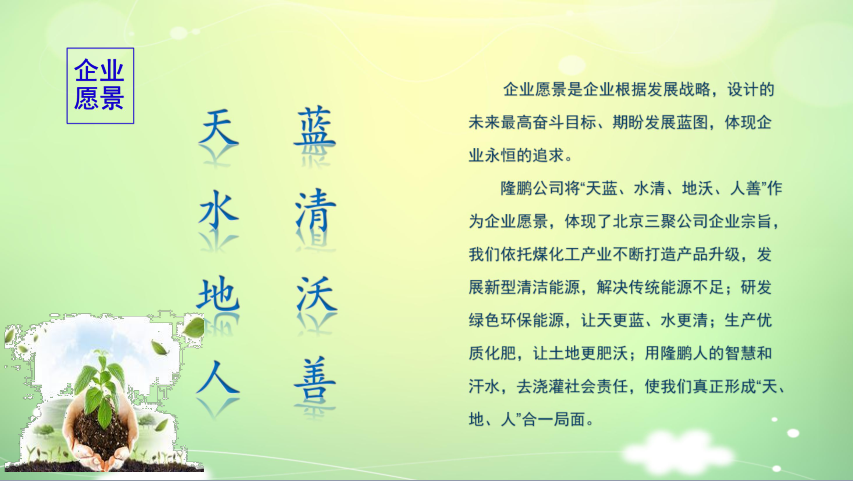 企业愿景

天 蓝
水 清
地 沃
人 善

企业愿景是企业根据发展战略，设计的未来最高奋斗目标、期盼发展蓝图，体现企业永恒的追求。

隆鹏公司将“天蓝、水清、地沃、人善”作为企业愿景，体现了北京三聚公司企业宗旨，我们依托煤化工产业不断打造产品升级，发展新型清洁能源，解决传统能源不足；研发绿色环保能源，让天更蓝、水更清；生产优质化肥，让土地更肥沃；用隆鹏人的智慧和汗水，去浇灌社会责任，使我们真正形成“天、地、人”合一局面。